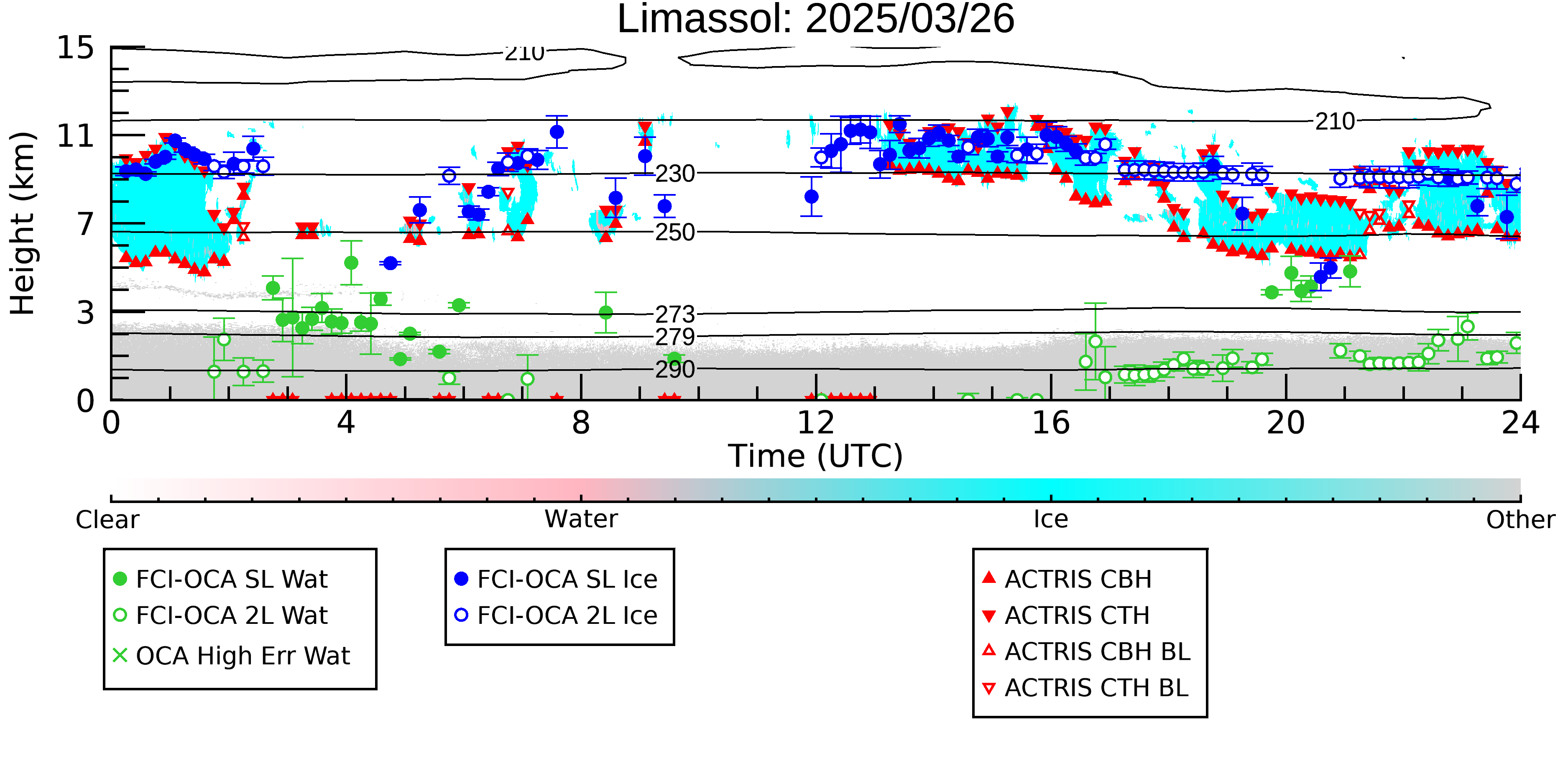 Limassol: 2025/03/26

Height (km)
15
11
7
3
0

210
210
230
250
273
279
290

0
4
8
12
16
20
24
Time (UTC)

Clear
Water
Ice
Other

FCI-OCA SL Wat
FCI-OCA 2L Wat
OCA High Err Wat

FCI-OCA SL Ice
FCI-OCA 2L Ice

ACTRIS CBH
ACTRIS CTH
ACTRIS CBH BL
ACTRIS CTH BL